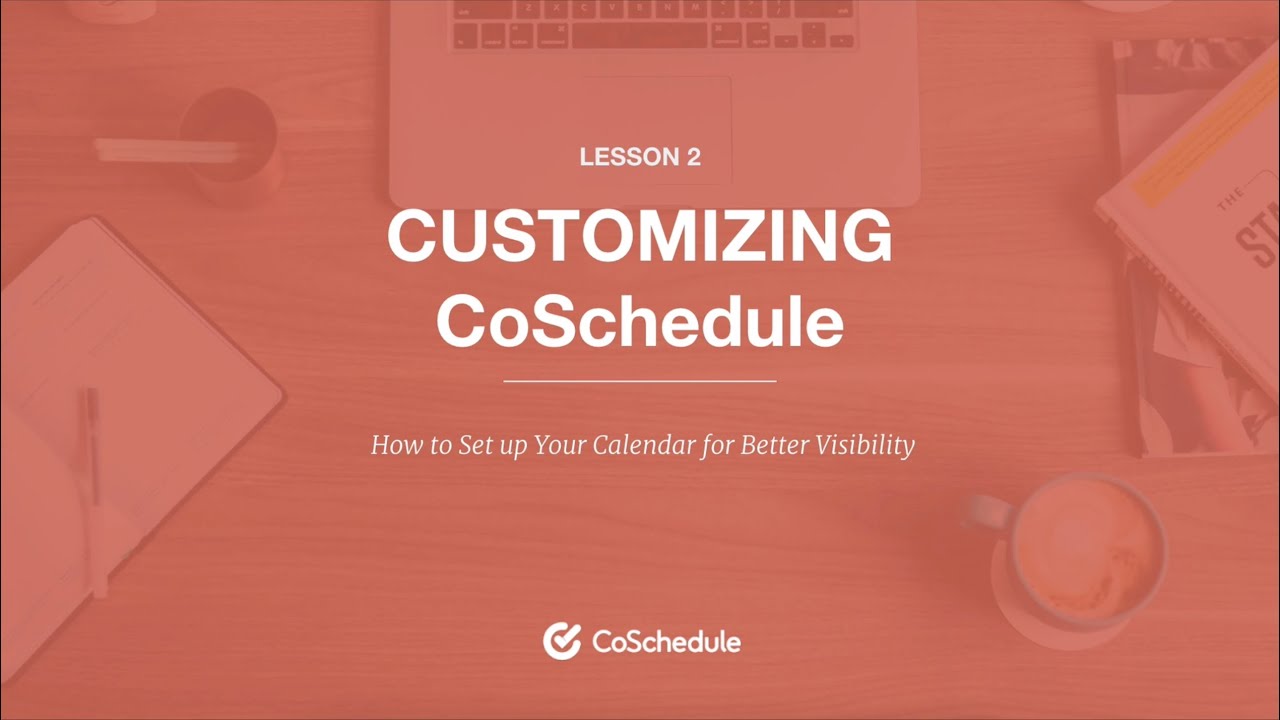 LESSON 2

CUSTOMIZING CoSchedule

How to Set up Your Calendar for Better Visibility

CoSchedule